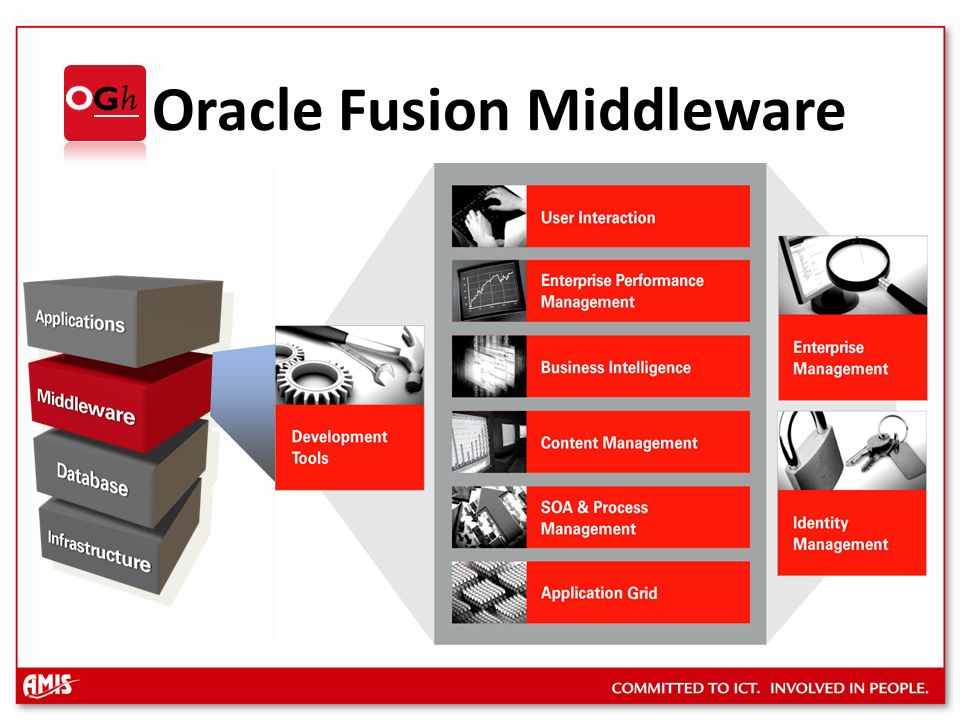 OGh Oracle Fusion Middleware

Applications
Middleware
Database
Infrastructure

Development Tools

User Interaction
Enterprise Performance Management
Business Intelligence
Content Management
SOA & Process Management
Application Grid

Enterprise Management
Identity Management

AMIS
COMMITTED TO ICT. INVOLVED IN PEOPLE.